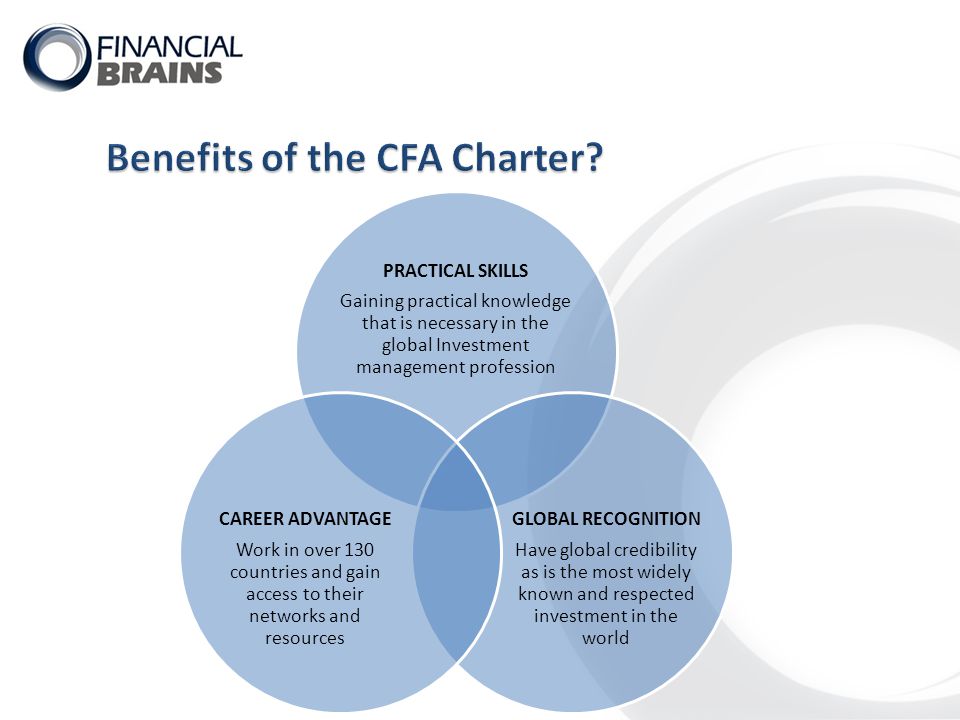 FINANCIAL BRAINS

Benefits of the CFA Charter?

PRACTICAL SKILLS

Gaining practical knowledge that is necessary in the global Investment management profession

CAREER ADVANTAGE

Work in over 130 countries and gain access to their networks and resources

GLOBAL RECOGNITION

Have global credibility as is the most widely known and respected investment in the world